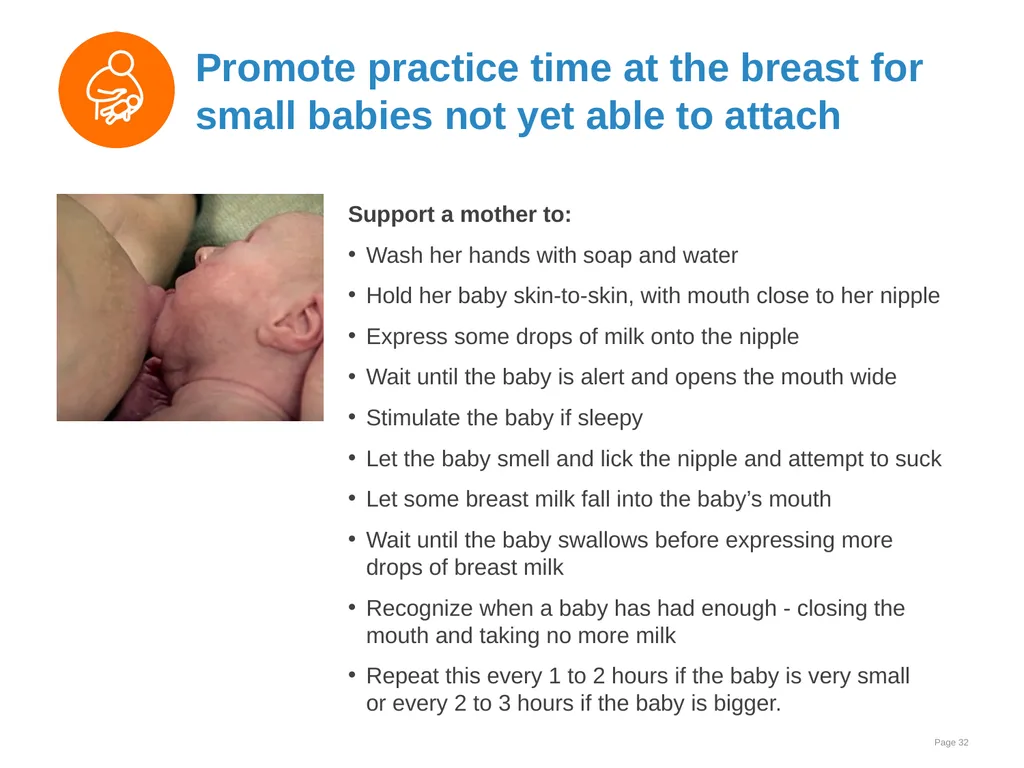 Promote practice time at the breast for small babies not yet able to attach

Support a mother to:

• Wash her hands with soap and water

• Hold her baby skin-to-skin, with mouth close to her nipple

• Express some drops of milk onto the nipple

• Wait until the baby is alert and opens the mouth wide

• Stimulate the baby if sleepy

• Let the baby smell and lick the nipple and attempt to suck

• Let some breast milk fall into the baby’s mouth

• Wait until the baby swallows before expressing more drops of breast milk

• Recognize when a baby has had enough - closing the mouth and taking no more milk

• Repeat this every 1 to 2 hours if the baby is very small or every 2 to 3 hours if the baby is bigger.

Page 32